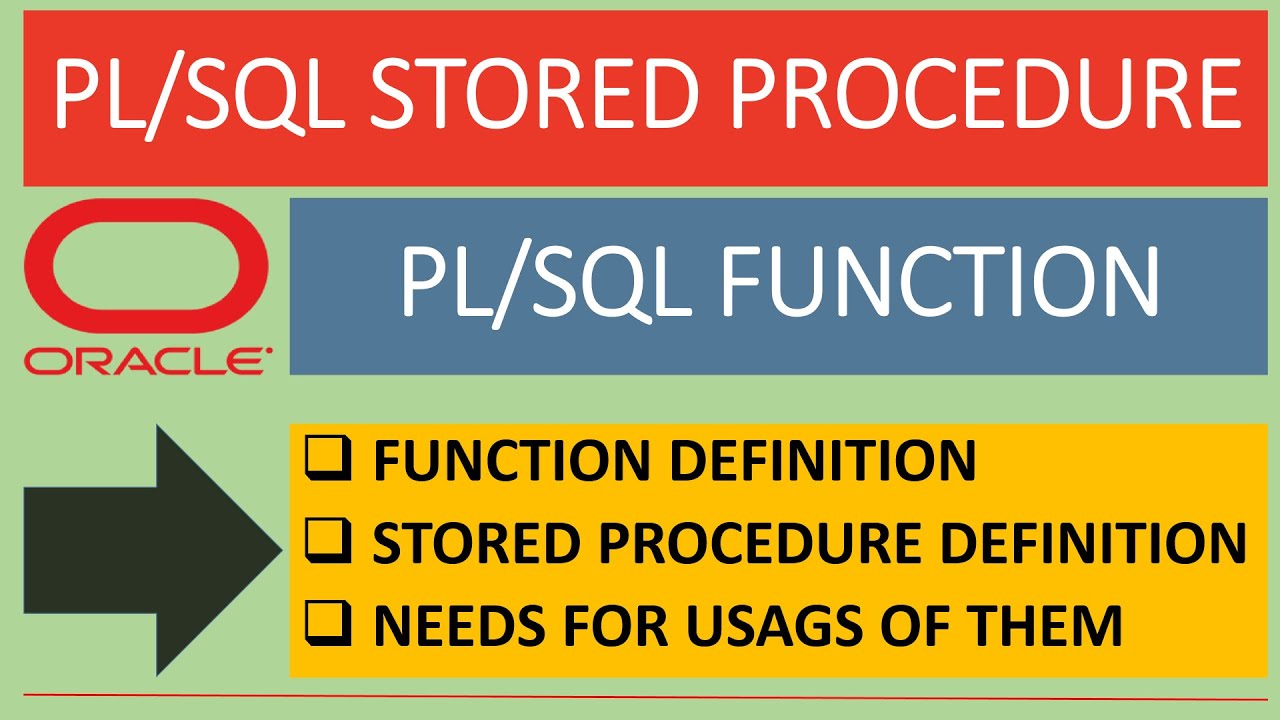 PL/SQL STORED PROCEDURE

ORACLE

PL/SQL FUNCTION

❑ FUNCTION DEFINITION
❑ STORED PROCEDURE DEFINITION
❑ NEEDS FOR USAGS OF THEM